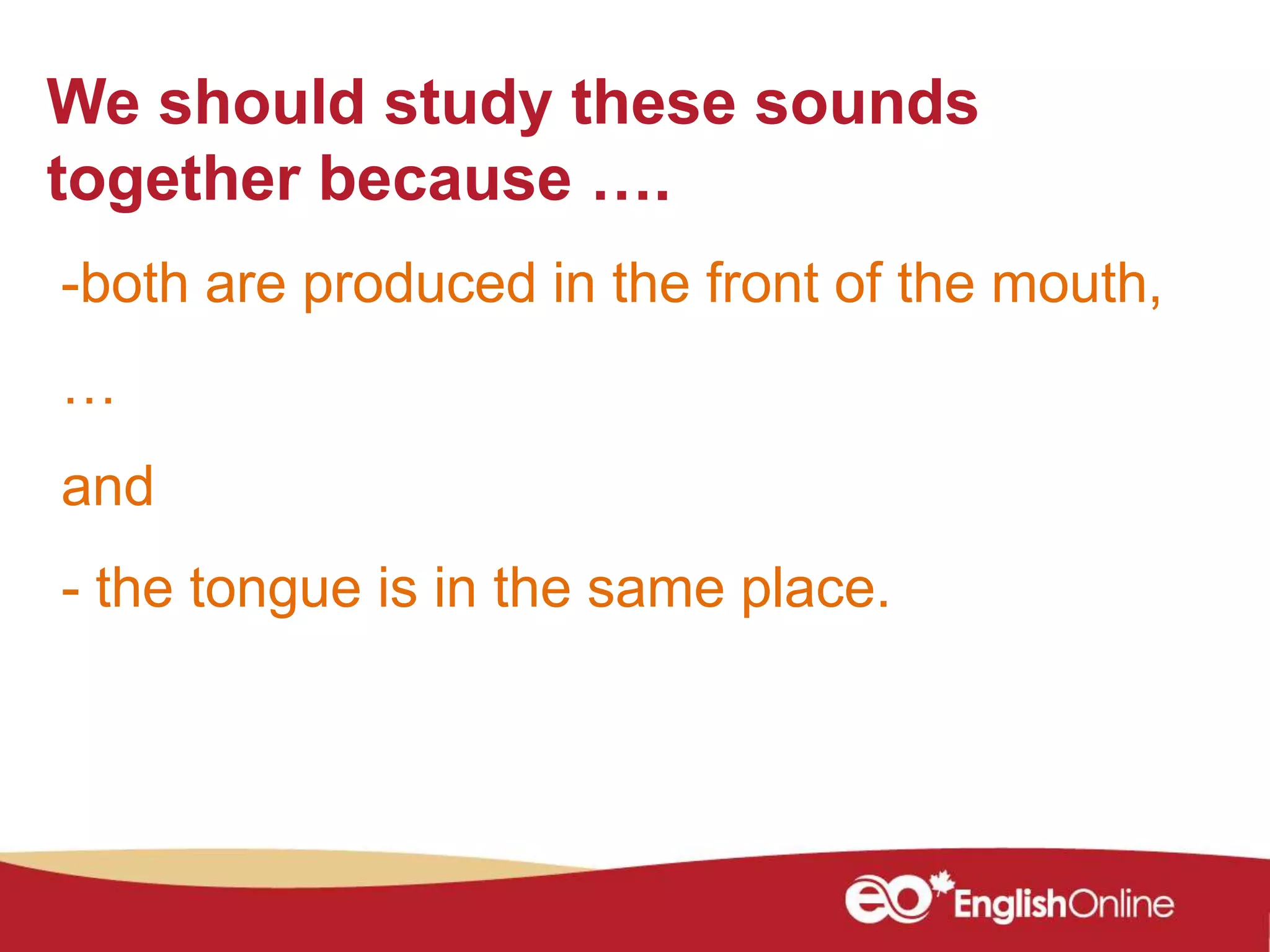 We should study these sounds together because ….

-both are produced in the front of the mouth,

…

and

- the tongue is in the same place.

eo EnglishOnline